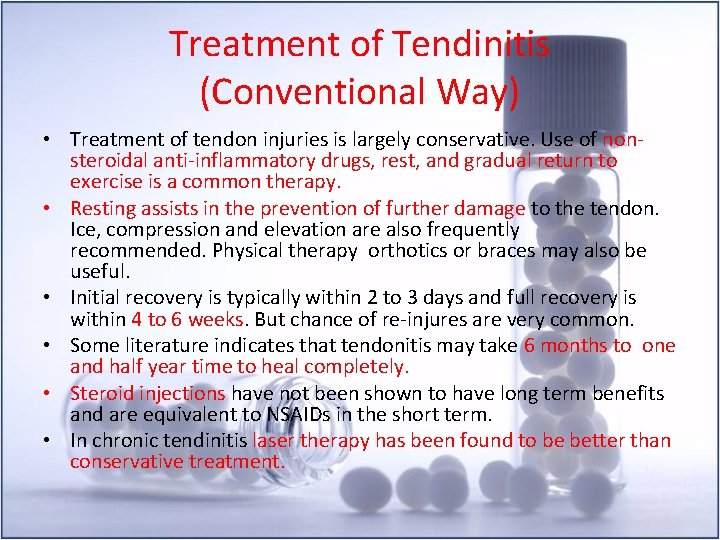 Treatment of Tendinitis (Conventional Way)

• Treatment of tendon injuries is largely conservative. Use of non-steroidal anti-inflammatory drugs, rest, and gradual return to exercise is a common therapy.
• Resting assists in the prevention of further damage to the tendon. Ice, compression and elevation are also frequently recommended. Physical therapy orthotics or braces may also be useful.
• Initial recovery is typically within 2 to 3 days and full recovery is within 4 to 6 weeks. But chance of re-injures are very common.
• Some literature indicates that tendonitis may take 6 months to one and half year time to heal completely.
• Steroid injections have not been shown to have long term benefits and are equivalent to NSAIDs in the short term.
• In chronic tendinitis laser therapy has been found to be better than conservative treatment.